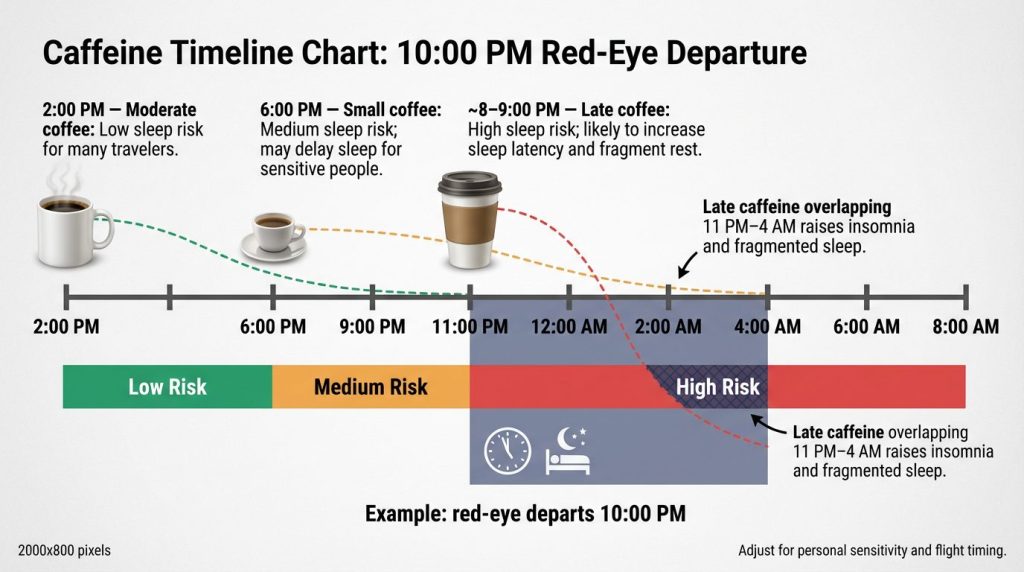 Caffeine Timeline Chart: 10:00 PM Red-Eye Departure

2:00 PM — Moderate coffee: Low sleep risk for many travelers.

6:00 PM — Small coffee: Medium sleep risk; may delay sleep for sensitive people.

~8–9:00 PM — Late coffee: High sleep risk; likely to increase sleep latency and fragment rest.

Late caffeine overlapping 11 PM–4 AM raises insomnia and fragmented sleep.

2:00 PM
6:00 PM
9:00 PM
11:00 PM
12:00 AM
2:00 AM
4:00 AM
6:00 AM
8:00 AM

Low Risk
Medium Risk
High Risk

Late caffeine overlapping 11 PM–4 AM raises insomnia and fragmented sleep.

Example: red-eye departs 10:00 PM

2000x800 pixels

Adjust for personal sensitivity and flight timing.